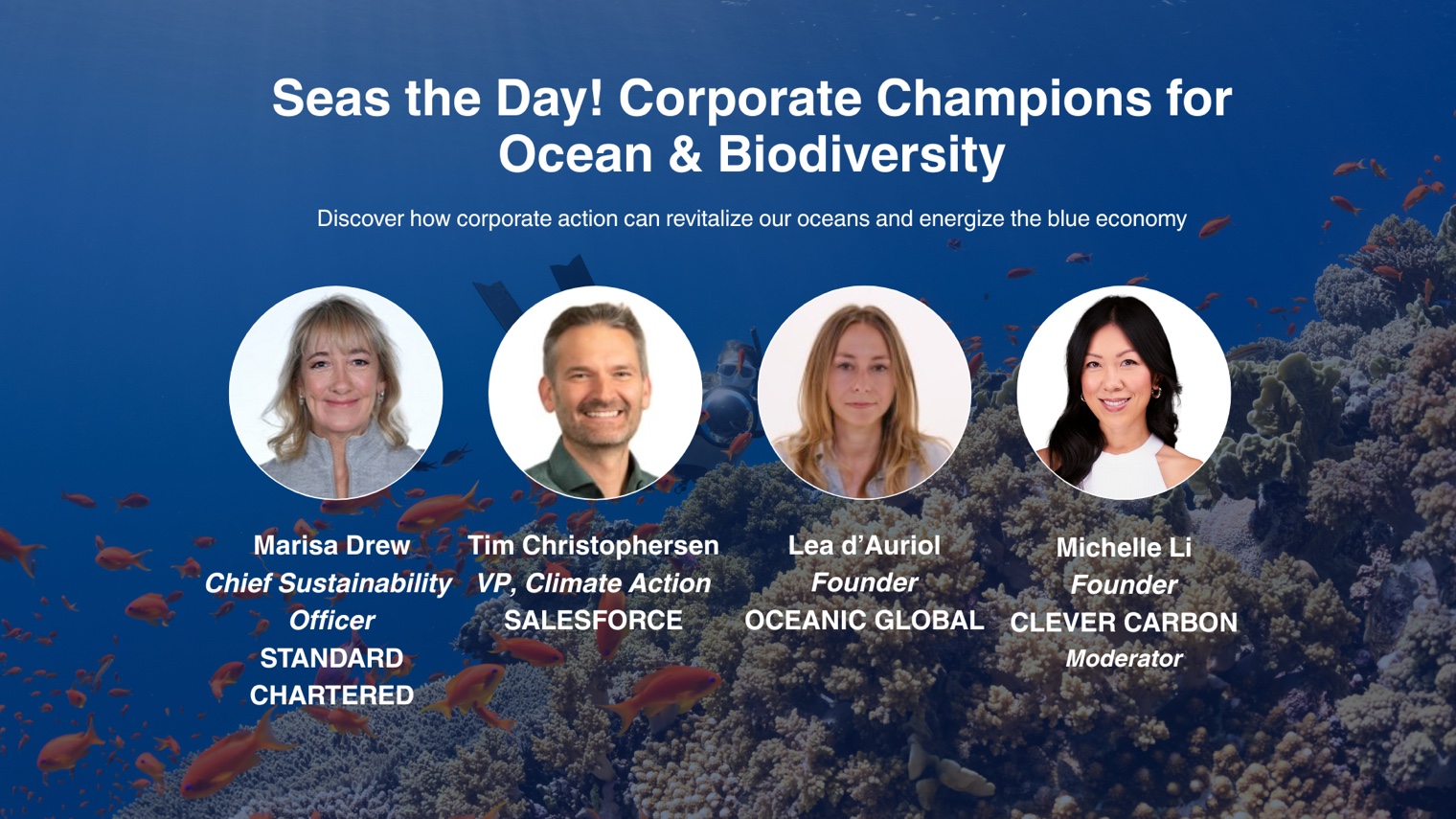 Seas the Day! Corporate Champions for Ocean & Biodiversity

Discover how corporate action can revitalize our oceans and energize the blue economy

Marisa Drew
Chief Sustainability Officer
STANDARD CHARTERED

Tim Christophersen
VP, Climate Action
SALESFORCE

Lea d'Auriol
Founder
OCEANIC GLOBAL

Michelle Li
Founder
CLEVER CARBON
Moderator